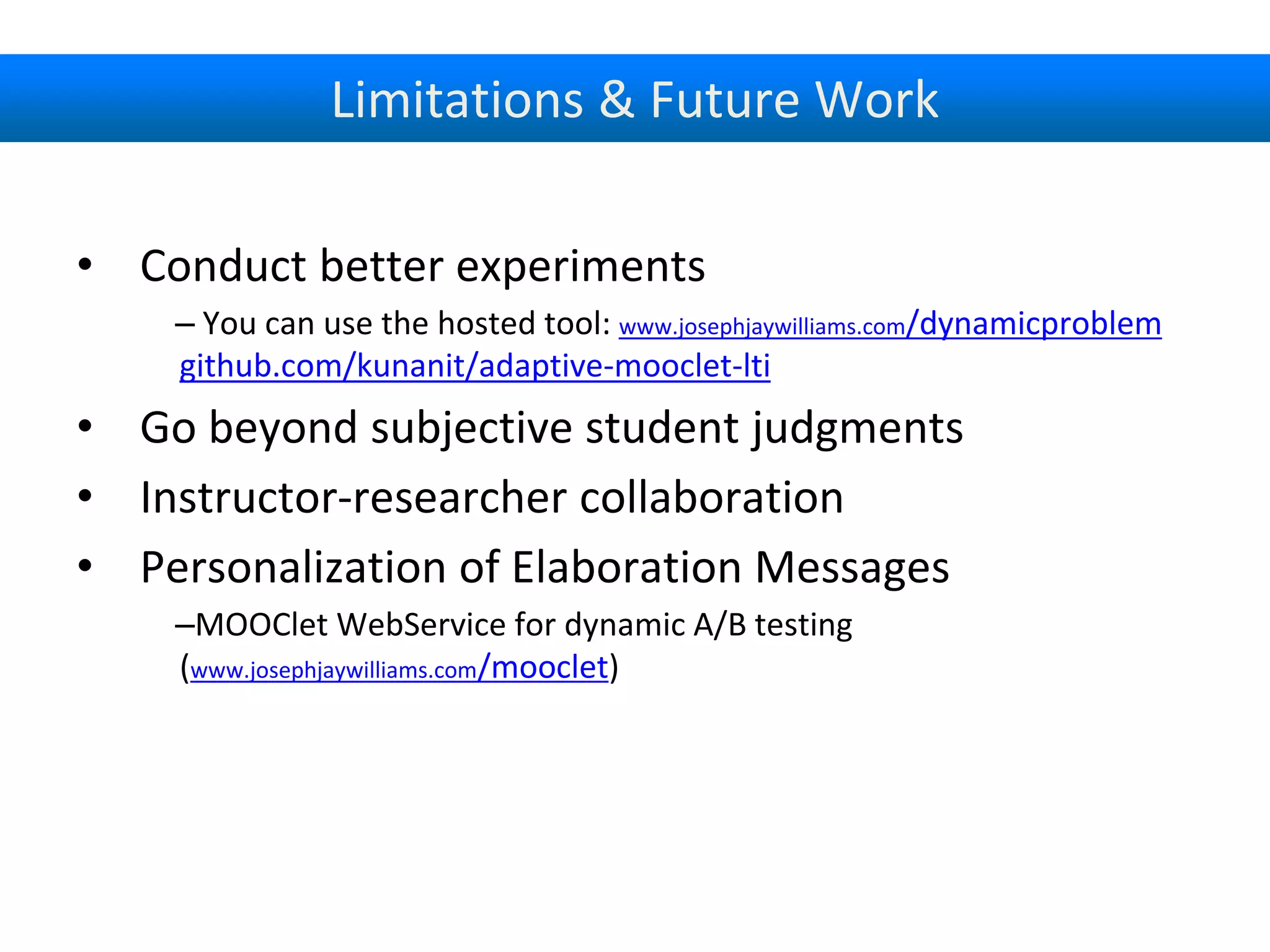 Limitations & Future Work

• Conduct better experiments

– You can use the hosted tool: www.josephjaywilliams.com/dynamicproblem github.com/kunanit/adaptive-mooclet-lti

• Go beyond subjective student judgments

• Instructor-researcher collaboration

• Personalization of Elaboration Messages

–MOOClet WebService for dynamic A/B testing (www.josephjaywilliams.com/mooclet)